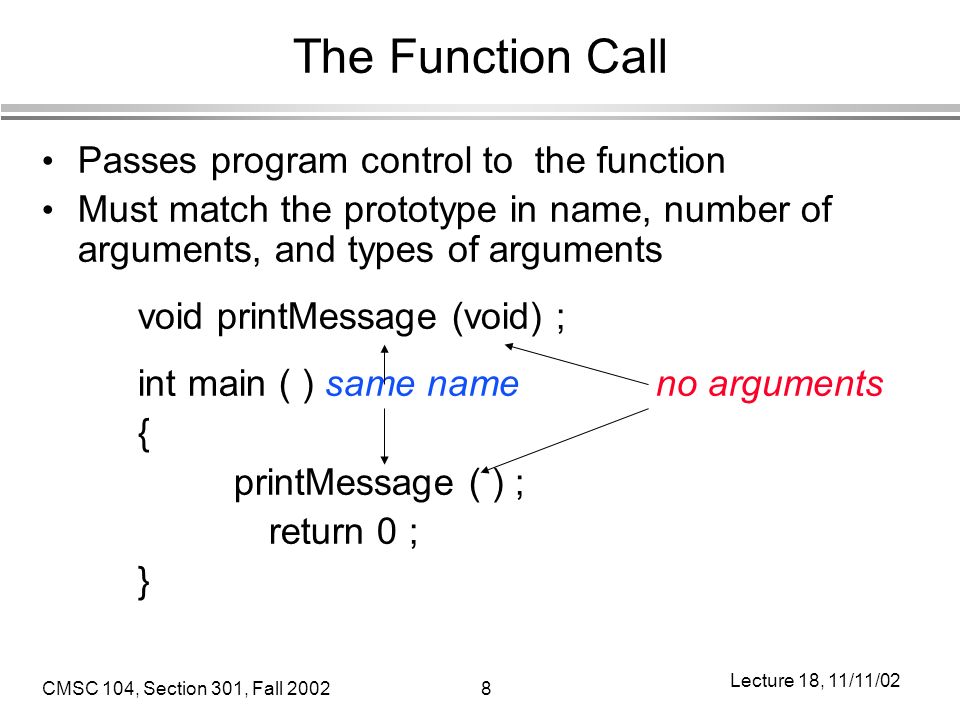 The Function Call

• Passes program control to the function
• Must match the prototype in name, number of arguments, and types of arguments

void printMessage (void) ;

int main ( ) same name no arguments
{
printMessage ( ) ;
return 0 ;
}

CMSC 104, Section 301, Fall 2002

8

Lecture 18, 11/11/02